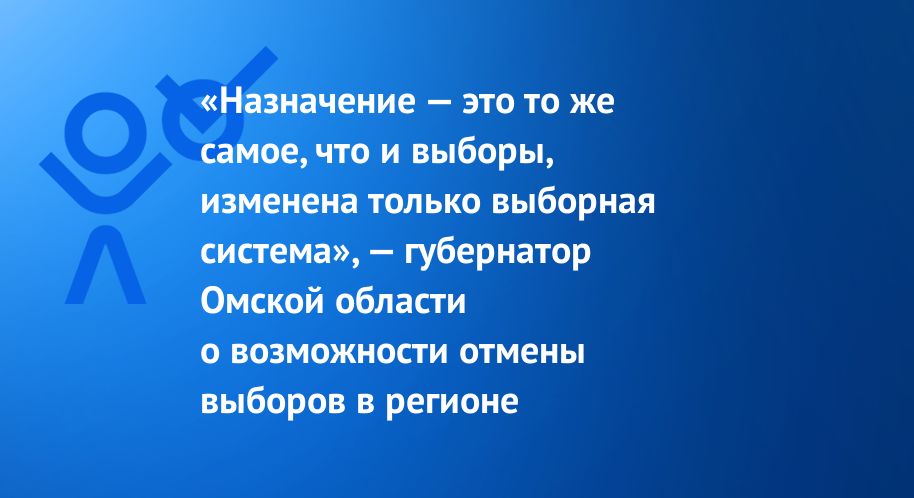 «Назначение — это то же самое, что и выборы, изменена только выборная система», — губернатор Омской области о возможности отмены выборов в регионе